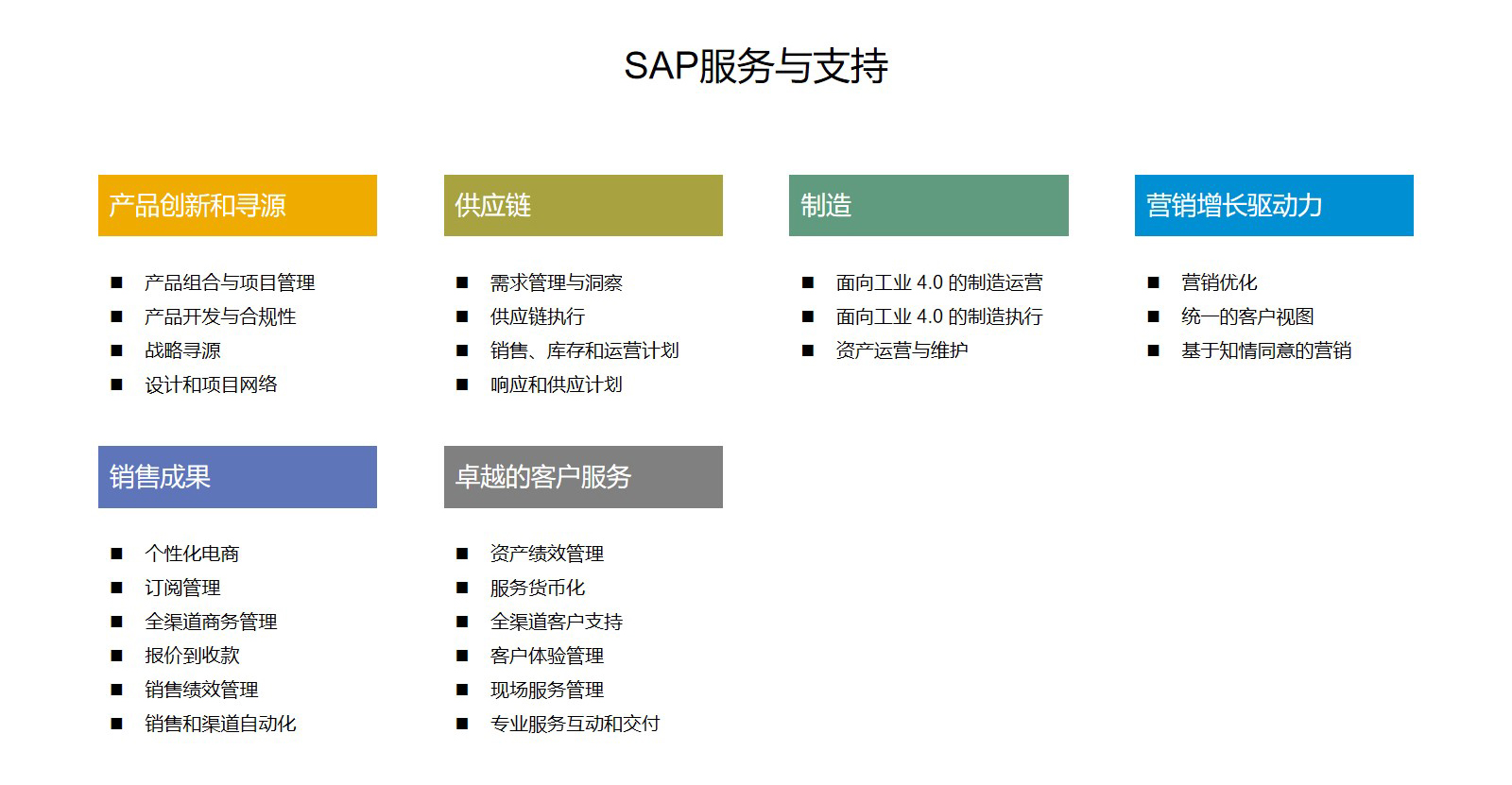 SAP服务与支持

产品创新和寻源

■ 产品组合与项目管理
■ 产品开发与合规性
■ 战略寻源
■ 设计和项目网络

供应链

■ 需求管理与洞察
■ 供应链执行
■ 销售、库存和运营计划
■ 响应和供应计划

制造

■ 面向工业 4.0 的制造运营
■ 面向工业 4.0 的制造执行
■ 资产运营与维护

营销增长驱动力

■ 营销优化
■ 统一的客户视图
■ 基于知情同意的营销

销售成果

■ 个性化电商
■ 订阅管理
■ 全渠道商务管理
■ 报价到收款
■ 销售绩效管理
■ 销售和渠道自动化

卓越的客户服务

■ 资产绩效管理
■ 服务货币化
■ 全渠道客户支持
■ 客户体验管理
■ 现场服务管理
■ 专业服务互动和交付